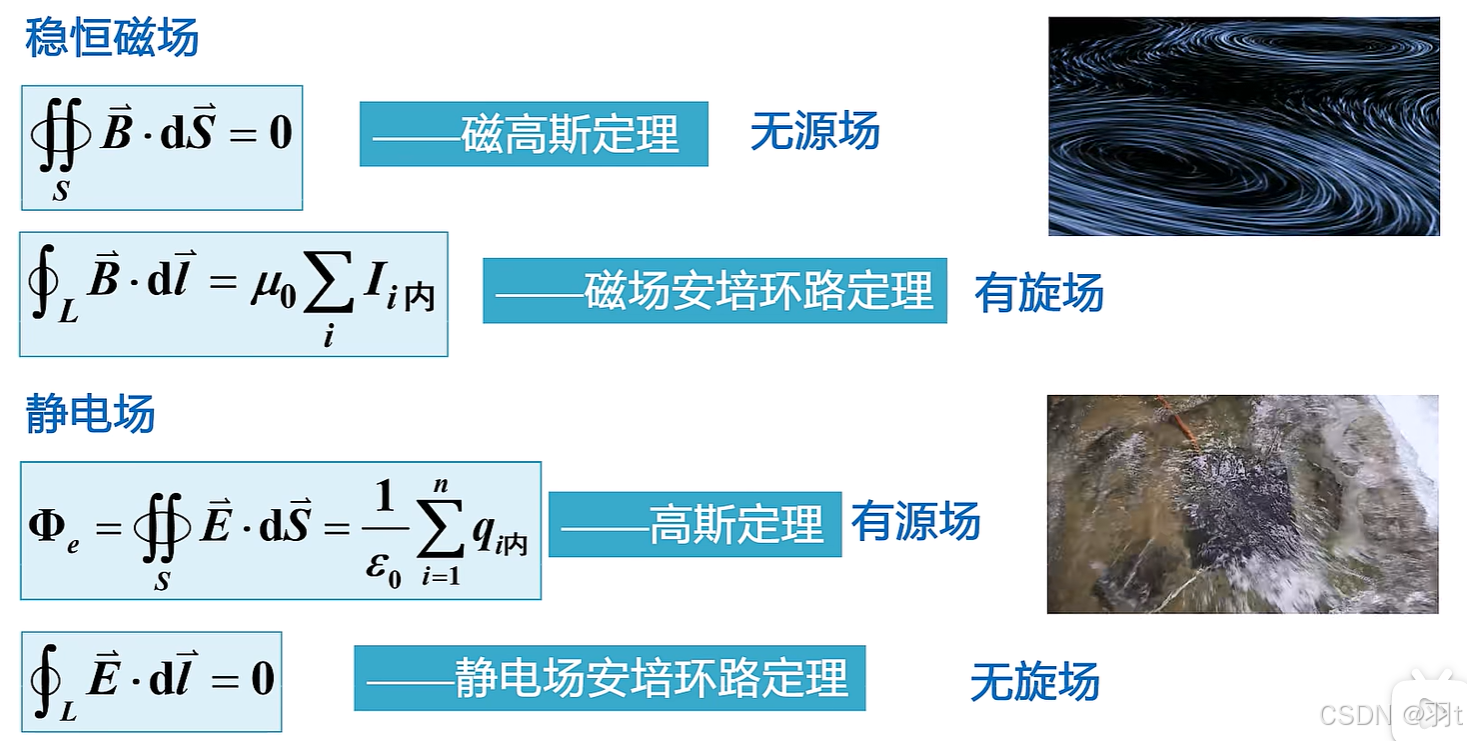 稳恒磁场

$\oiint_S \vec{B} \cdot d\vec{S} = 0$ ——磁高斯定理 无源场

$\oint_L \vec{B} \cdot d\vec{l} = \mu_0 \sum_i I_{i内}$ ——磁场安培环路定理 有旋场

静电场

$\Phi_e = \oiint_S \vec{E} \cdot d\vec{S} = \frac{1}{\varepsilon_0} \sum_{i=1}^{n} q_{i内}$ ——高斯定理 有源场

$\oint_L \vec{E} \cdot d\vec{l} = 0$ ——静电场安培环路定理 无旋场

CSDN @羽t